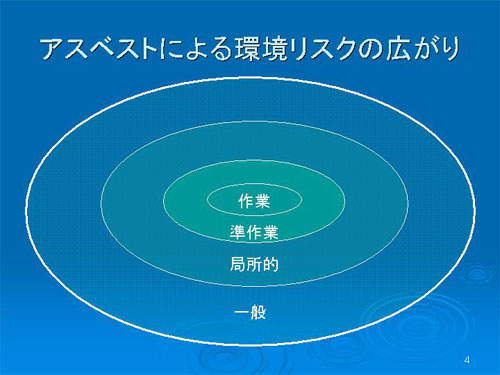 アスベストによる環境リスクの広がり

作業

準作業

局所的

一般

4